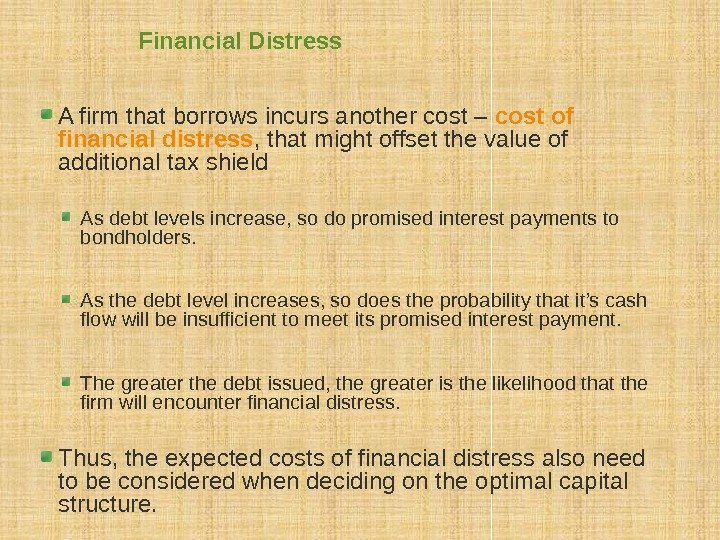 Financial Distress

A firm that borrows incurs another cost – cost of financial distress, that might offset the value of additional tax shield

As debt levels increase, so do promised interest payments to bondholders.

As the debt level increases, so does the probability that it's cash flow will be insufficient to meet its promised interest payment.

The greater the debt issued, the greater is the likelihood that the firm will encounter financial distress.

Thus, the expected costs of financial distress also need to be considered when deciding on the optimal capital structure.